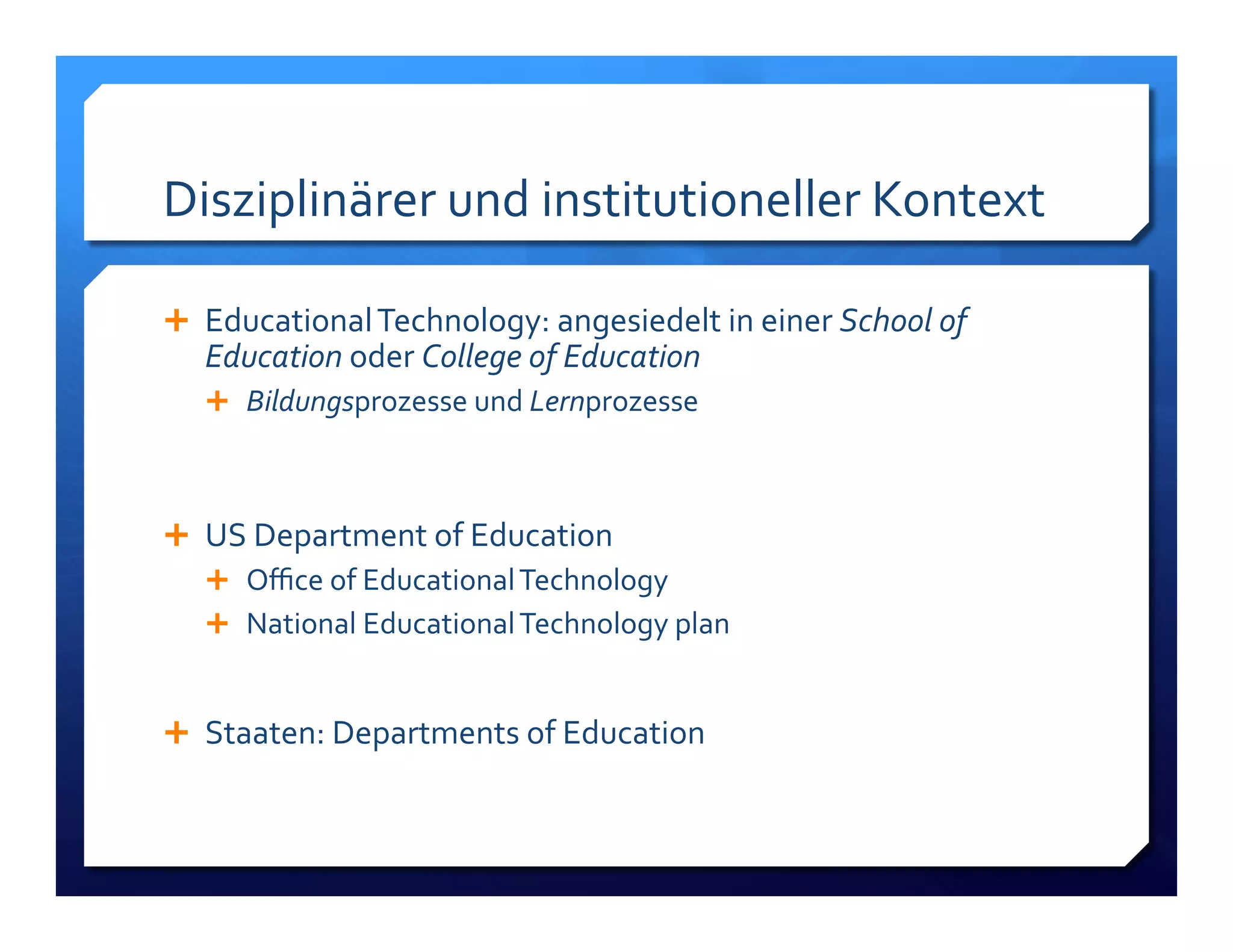 Disziplinärer und institutioneller Kontext

+ Educational Technology: angesiedelt in einer School of Education oder College of Education
+ Bildungsprozesse und Lernprozesse

+ US Department of Education
+ Office of Educational Technology
+ National Educational Technology plan

+ Staaten: Departments of Education